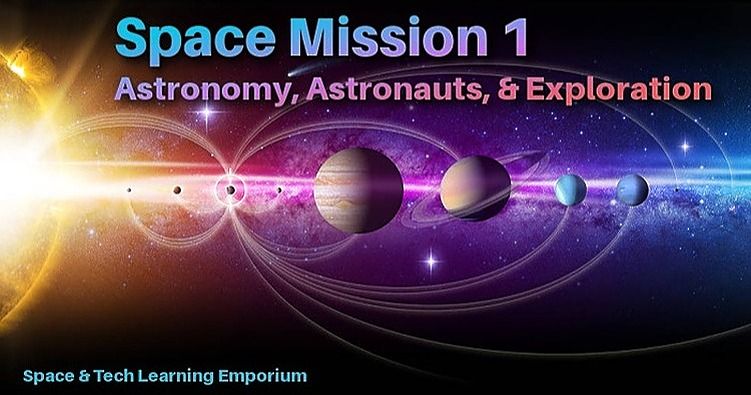 Space Mission 1

Astronomy, Astronauts, & Exploration

Space & Tech Learning Emporium